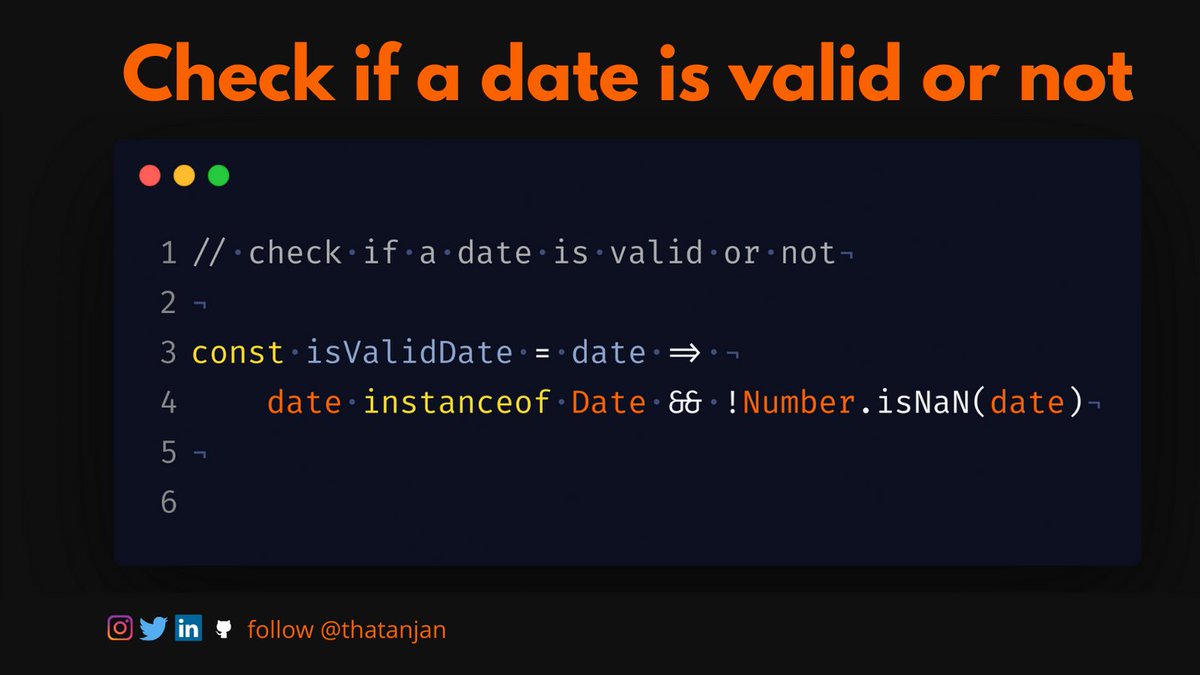 Check if a date is valid or not

1 // check if a date is valid or not
2
3 const isValidDate = date ⇒
4     date instanceof Date && !Number.isNaN(date)
5
6

follow @thatanjan